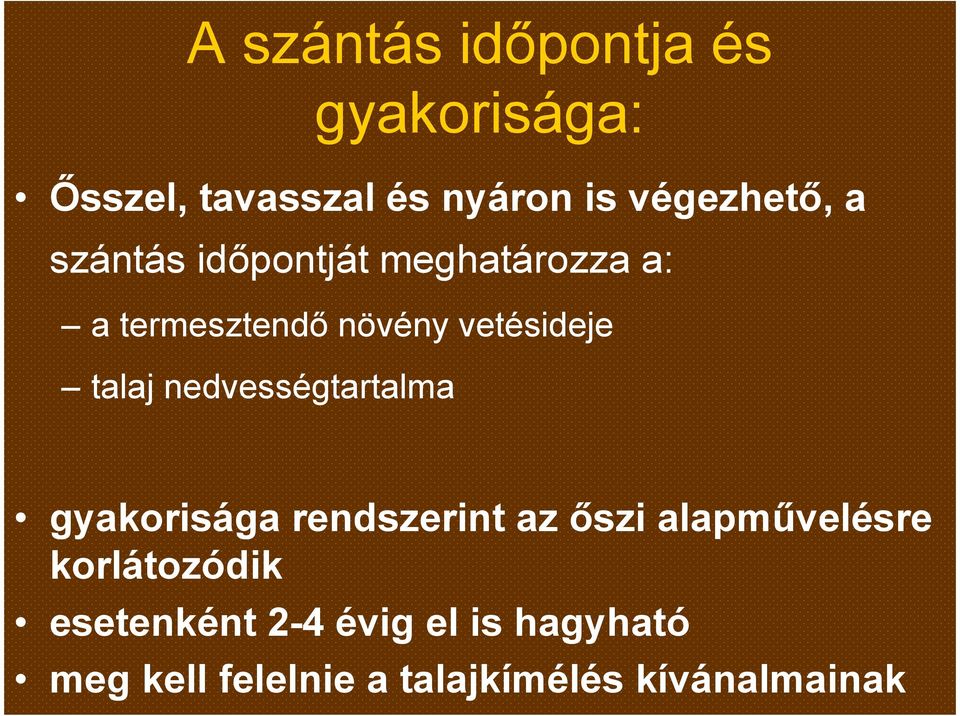 A szántás időpontja és gyakorisága:

• Ősszel, tavasszal és nyáron is végezhető, a szántás időpontját meghatározza a:
– a termesztendő növény vetésideje
– talaj nedvességtartalma

• gyakorisága rendszerint az őszi alapművelésre korlátozódik
• esetenként 2-4 évig el is hagyható
• meg kell felelnie a talajkímélés kívánalmainak